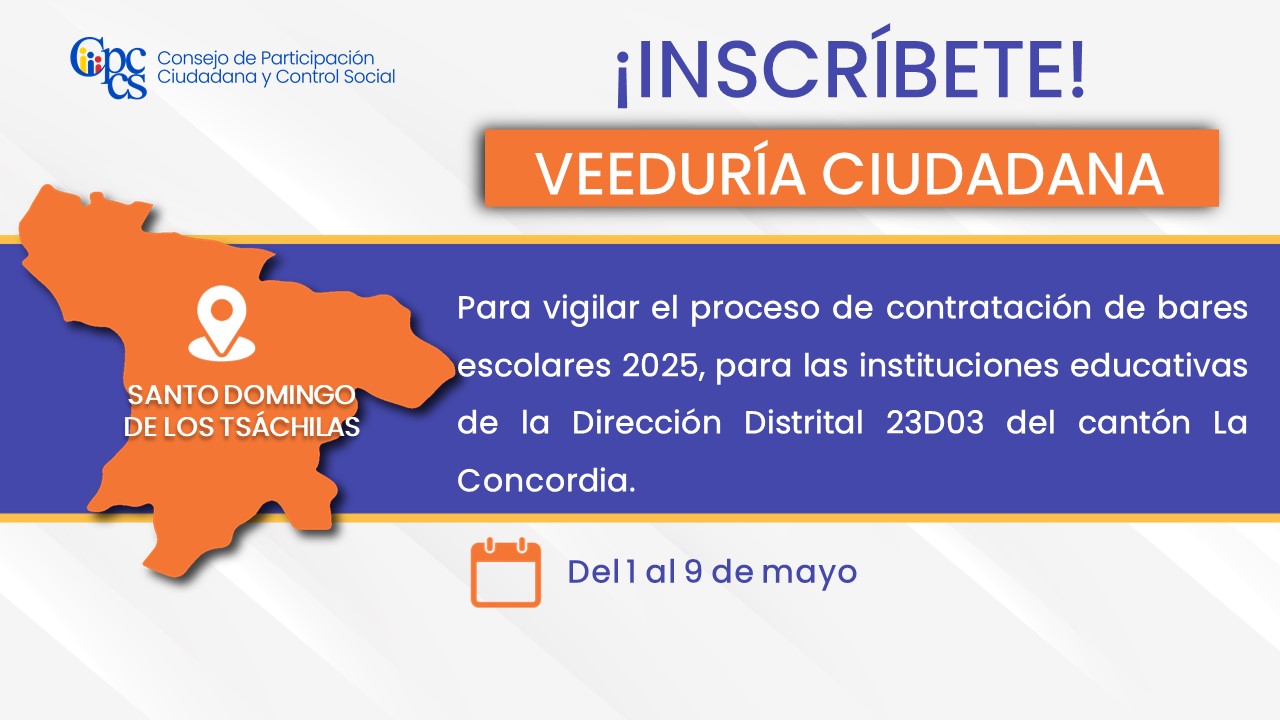 Cpccs Consejo de Participación Ciudadana y Control Social

¡INSCRÍBETE!

VEEDURÍA CIUDADANA

SANTO DOMINGO DE LOS TSÁCHILAS

Para vigilar el proceso de contratación de bares escolares 2025, para las instituciones educativas de la Dirección Distrital 23D03 del cantón La Concordia.

Del 1 al 9 de mayo